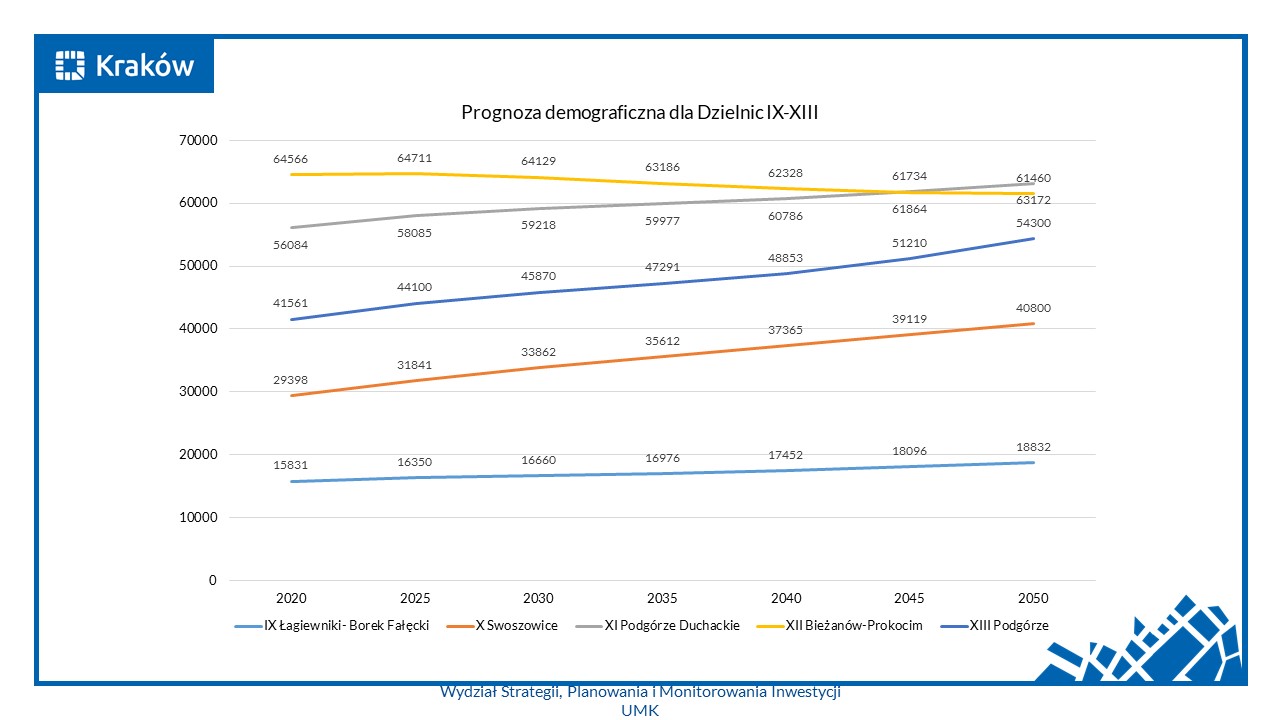 Kraków

Prognoza demograficzna dla Dzielnic IX-XIII

70000
60000
50000
40000
30000
20000
10000
0

64566 64711 64129 63186 62328 61734 61460
56084 58085 59218 59977 60786 61864 63172
41561 44100 45870 47291 48853 51210 54300
29398 31841 33862 35612 37365 39119 40800
15831 16350 16660 16976 17452 18096 18832

2020 2025 2030 2035 2040 2045 2050

IX Łagiewniki- Borek Fałęcki
X Swoszowice
XI Podgórze Duchackie
XII Bieżanów-Prokocim
XIII Podgórze

Wydział Strategii, Planowania i Monitorowania Inwestycji
UMK